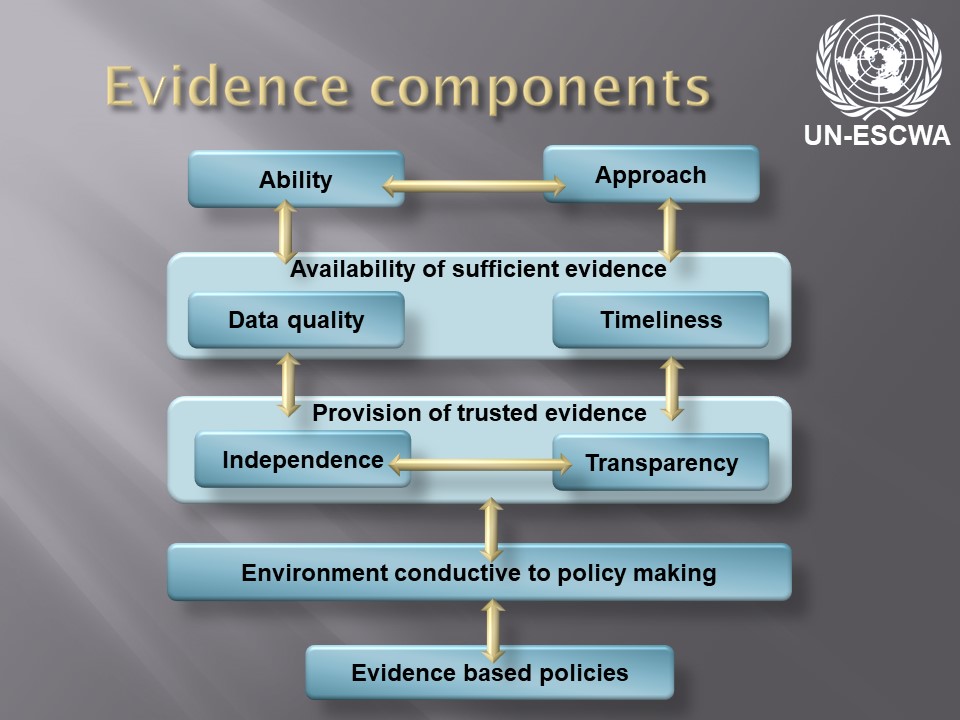 Evidence components

UN-ESCWA

Ability

Approach

Availability of sufficient evidence

Data quality

Timeliness

Provision of trusted evidence

Independence

Transparency

Environment conductive to policy making

Evidence based policies